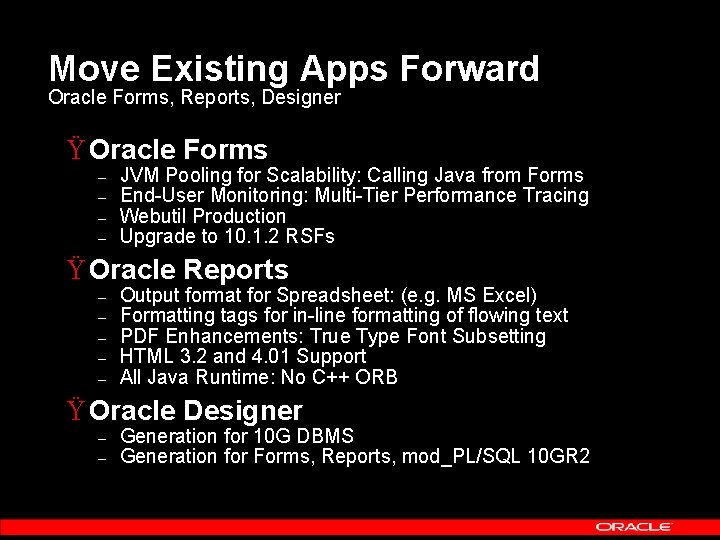 Move Existing Apps Forward
Oracle Forms, Reports, Designer

Ÿ Oracle Forms
– JVM Pooling for Scalability: Calling Java from Forms
– End-User Monitoring: Multi-Tier Performance Tracing
– Webutil Production
– Upgrade to 10.1.2 RSFs

Ÿ Oracle Reports
– Output format for Spreadsheet: (e.g. MS Excel)
– Formatting tags for in-line formatting of flowing text
– PDF Enhancements: True Type Font Subsetting
– HTML 3.2 and 4.01 Support
– All Java Runtime: No C++ ORB

Ÿ Oracle Designer
– Generation for 10G DBMS
– Generation for Forms, Reports, mod_PL/SQL 10GR2

ORACLE